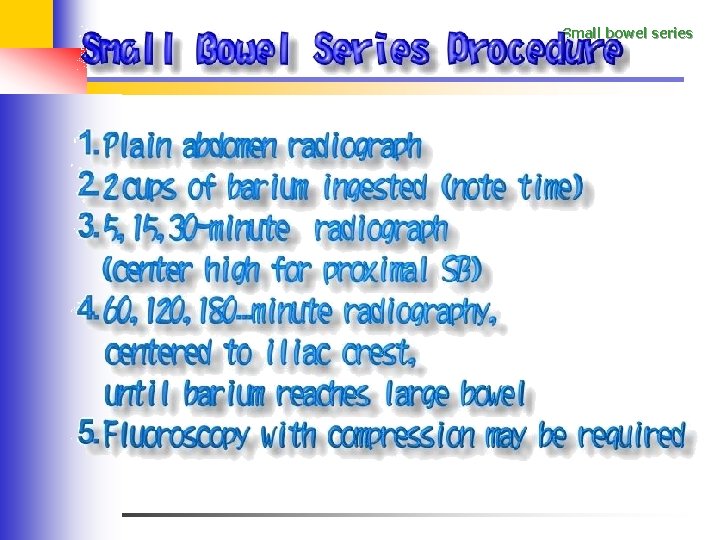 Small bowel series

Small Bowel Series Procedure

1. Plain abdomen radiograph
2. 2 cups of barium ingested (note time)
3. 5, 15, 30-minute radiograph (center high for proximal SB)
4. 60, 120, 180--minute radiography, centered to iliac crest, until barium reaches large bowel
5. Fluoroscopy with compression may be required